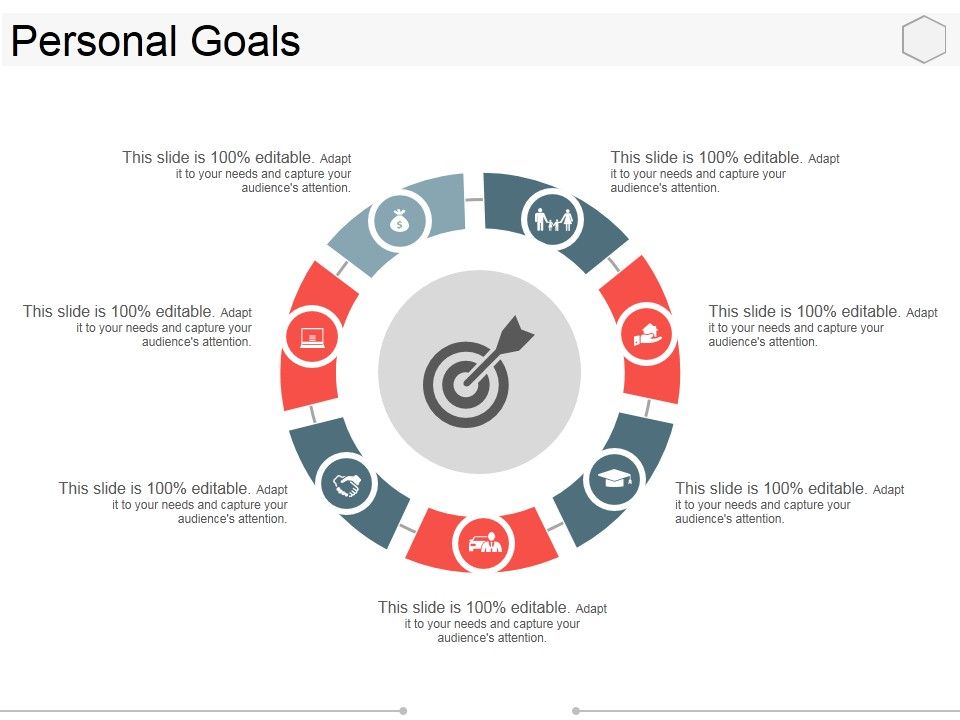 Personal Goals

This slide is 100% editable. Adapt it to your needs and capture your audience's attention.

This slide is 100% editable. Adapt it to your needs and capture your audience's attention.

This slide is 100% editable. Adapt it to your needs and capture your audience's attention.

This slide is 100% editable. Adapt it to your needs and capture your audience's attention.

This slide is 100% editable. Adapt it to your needs and capture your audience's attention.

This slide is 100% editable. Adapt it to your needs and capture your audience's attention.

This slide is 100% editable. Adapt it to your needs and capture your audience's attention.